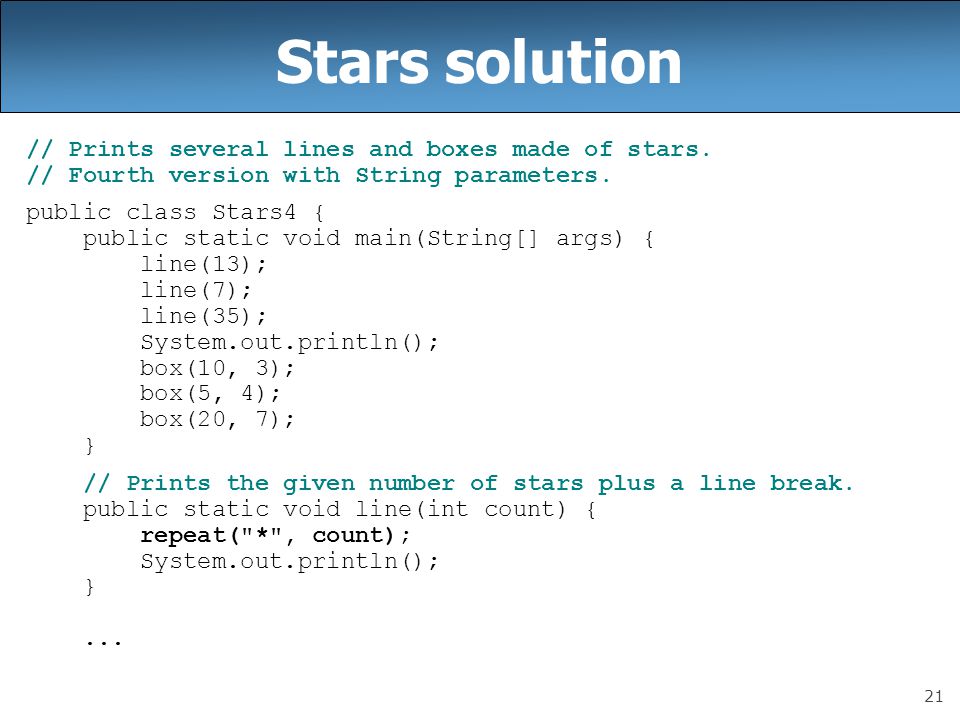 Stars solution

// Prints several lines and boxes made of stars.
// Fourth version with String parameters.

public class Stars4 {
    public static void main(String[] args) {
        line(13);
        line(7);
        line(35);
        System.out.println();
        box(10, 3);
        box(5, 4);
        box(20, 7);
    }

    // Prints the given number of stars plus a line break.
    public static void line(int count) {
        repeat("*", count);
        System.out.println();
    }

    ...

21